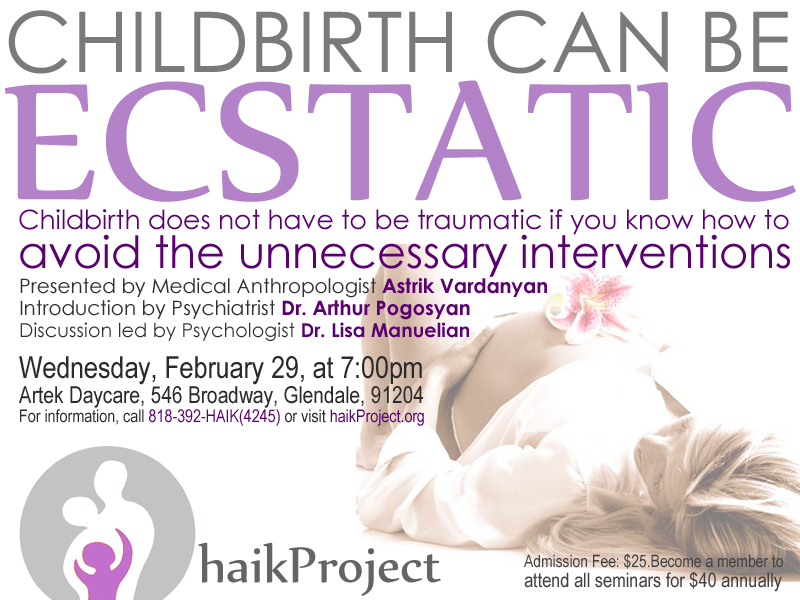 CHILDBIRTH CAN BE
ECSTATIC

Childbirth does not have to be traumatic if you know how to avoid the unnecessary interventions

Presented by Medical Anthropologist Astrik Vardanyan
Introduction by Psychiatrist Dr. Arthur Pogosyan
Discussion led by Psychologist Dr. Lisa Manuelian

Wednesday, February 29, at 7:00pm
Artek Daycare, 546 Broadway, Glendale, 91204
For information, call 818-392-HAIK(4245) or visit haikProject.org

haikProject

Admission Fee: $25.Become a member to attend all seminars for $40 annually